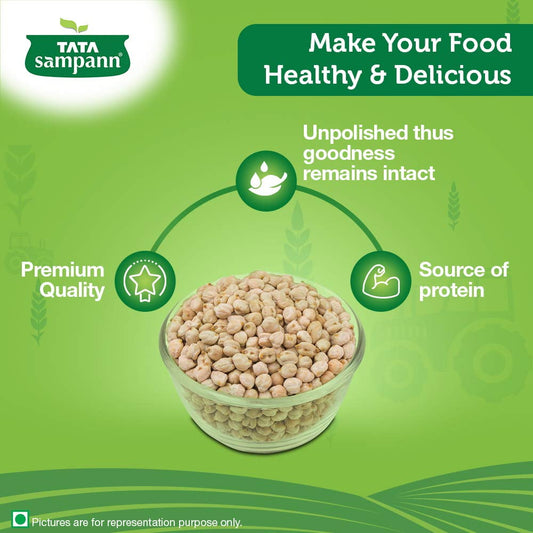 TATA sampann®

Make Your Food Healthy & Delicious

Unpolished thus goodness remains intact

Premium Quality

Source of protein

Pictures are for representation purpose only.